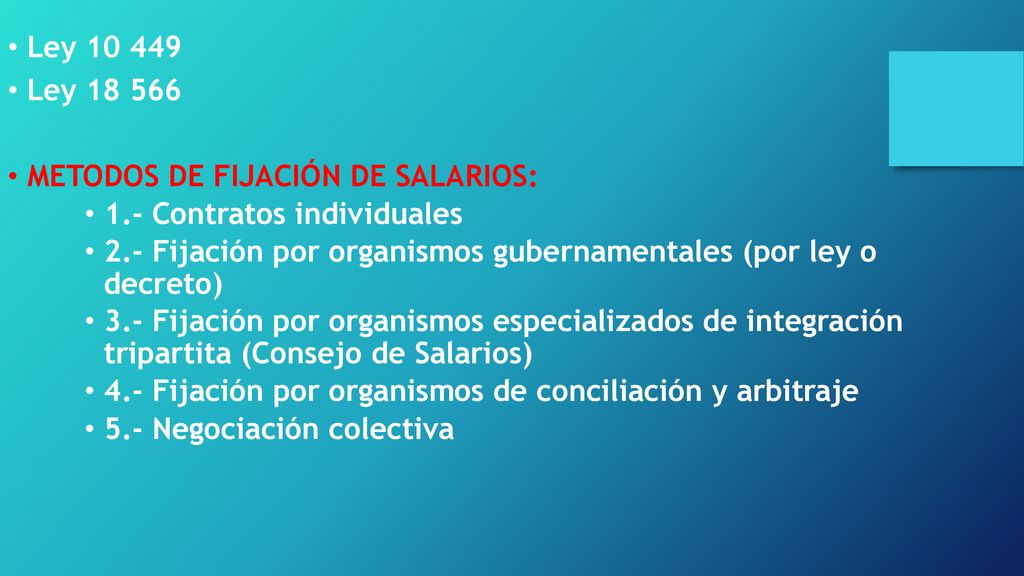 • Ley 10 449
• Ley 18 566

• METODOS DE FIJACIÓN DE SALARIOS:
  • 1.- Contratos individuales
  • 2.- Fijación por organismos gubernamentales (por ley o decreto)
  • 3.- Fijación por organismos especializados de integración tripartita (Consejo de Salarios)
  • 4.- Fijación por organismos de conciliación y arbitraje
  • 5.- Negociación colectiva